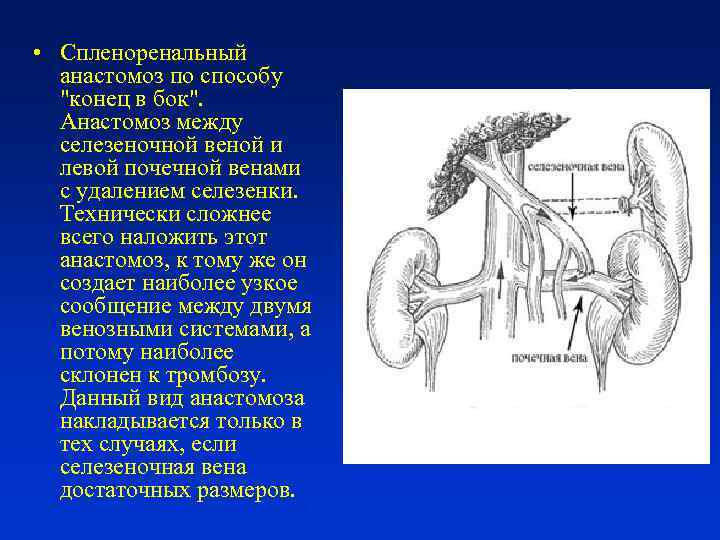 • Спленоренальный анастомоз по способу "конец в бок". Анастомоз между селезеночной веной и левой почечной венами с удалением селезенки. Технически сложнее всего наложить этот анастомоз, к тому же он создает наиболее узкое сообщение между двумя венозными системами, а потому наиболее склонен к тромбозу. Данный вид анастомоза накладывается только в тех случаях, если селезеночная вена достаточных размеров.

селезеночная вена

почечная вена